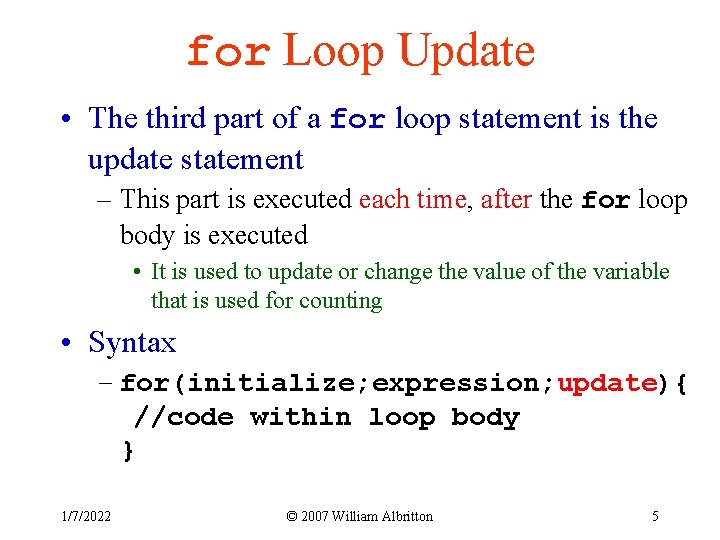 for Loop Update

• The third part of a for loop statement is the update statement

– This part is executed each time, after the for loop body is executed

• It is used to update or change the value of the variable that is used for counting

• Syntax

– for(initialize;expression;update){
//code within loop body
}

1/7/2022 © 2007 William Albritton 5